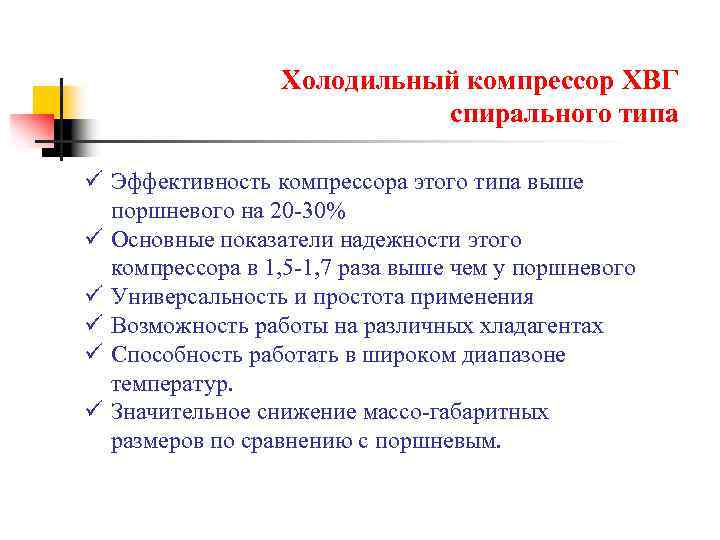 Холодильный компрессор ХВГ спирального типа

✓ Эффективность компрессора этого типа выше поршневого на 20-30%
✓ Основные показатели надежности этого компрессора в 1,5-1,7 раза выше чем у поршневого
✓ Универсальность и простота применения
✓ Возможность работы на различных хладагентах
✓ Способность работать в широком диапазоне температур.
✓ Значительное снижение массо-габаритных размеров по сравнению с поршневым.